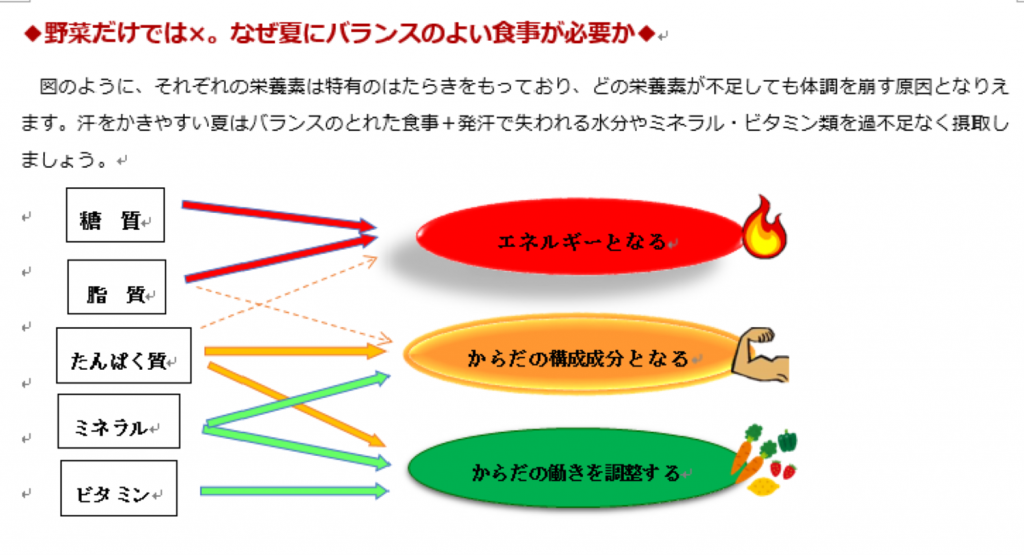 ◆野菜だけでは×。なぜ夏にバランスのよい食事が必要か◆

図のように、それぞれの栄養素は特有のはたらきをもっており、どの栄養素が不足しても体調を崩す原因となりえます。汗をかきやすい夏はバランスのとれた食事＋発汗で失われる水分やミネラル・ビタミン類を過不足なく摂取しましょう。

糖　質

脂　質

たんぱく質

ミネラル

ビタミン

エネルギーとなる

からだの構成成分となる

からだの働きを調整する